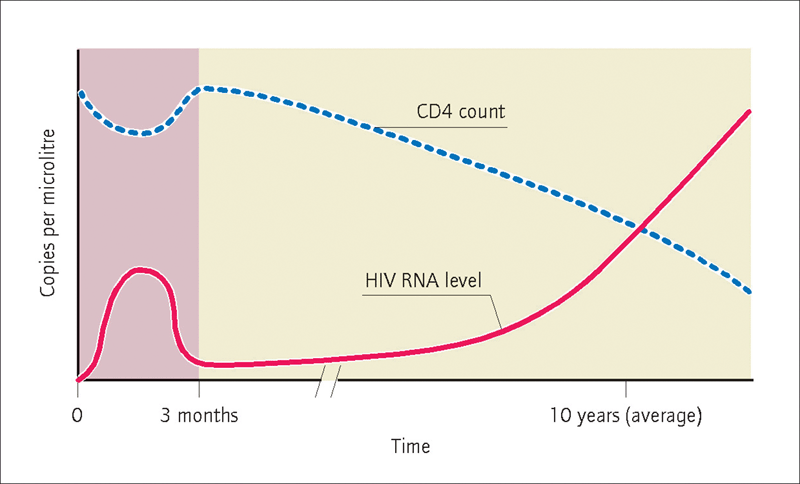 Copies per microlitre

CD4 count

HIV RNA level

0

3 months

10 years (average)

Time